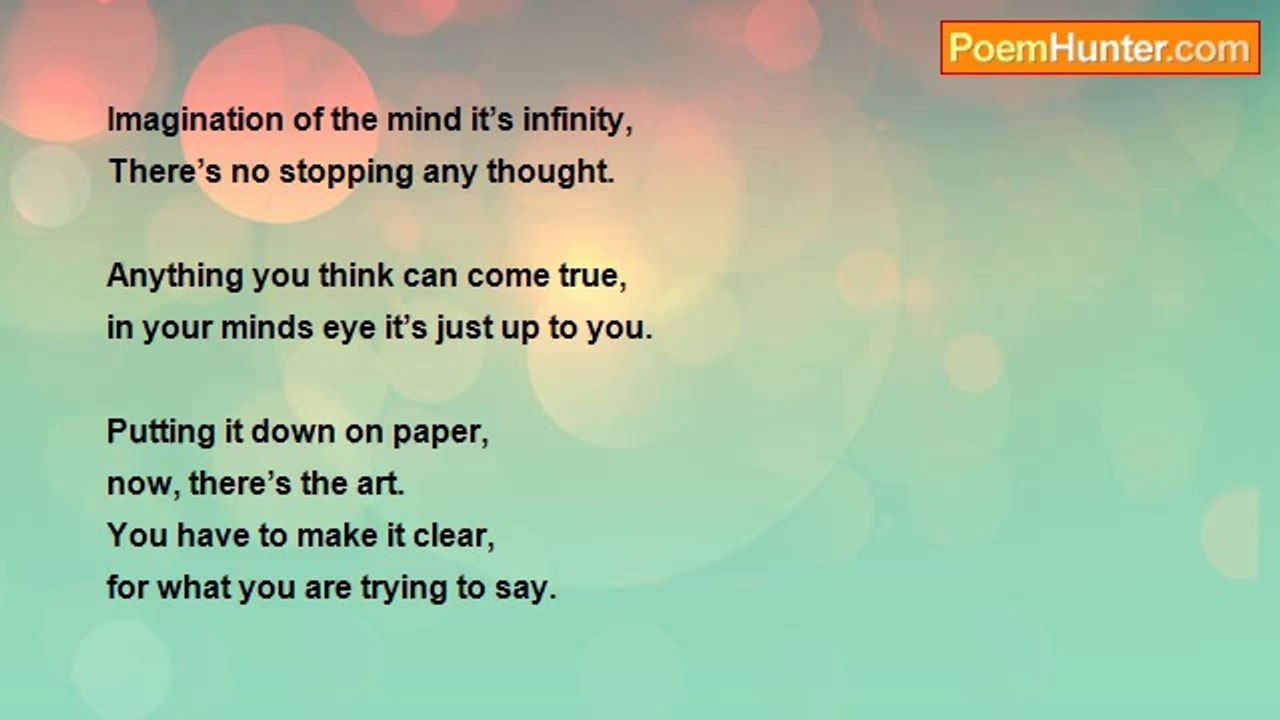 PoemHunter.com

Imagination of the mind it’s infinity,
There’s no stopping any thought.

Anything you think can come true,
in your minds eye it’s just up to you.

Putting it down on paper,
now, there’s the art.
You have to make it clear,
for what you are trying to say.